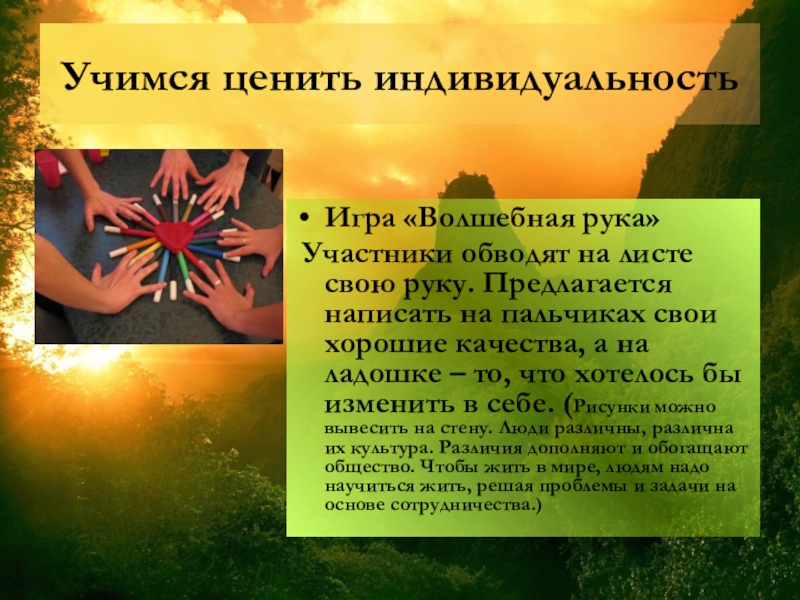 Учимся ценить индивидуальность

• Игра «Волшебная рука»

Участники обводят на листе свою руку. Предлагается написать на пальчиках свои хорошие качества, а на ладошке – то, что хотелось бы изменить в себе. (Рисунки можно вывесить на стену. Люди различны, различна их культура. Различия дополняют и обогащают общество. Чтобы жить в мире, людям надо научиться жить, решая проблемы и задачи на основе сотрудничества.)